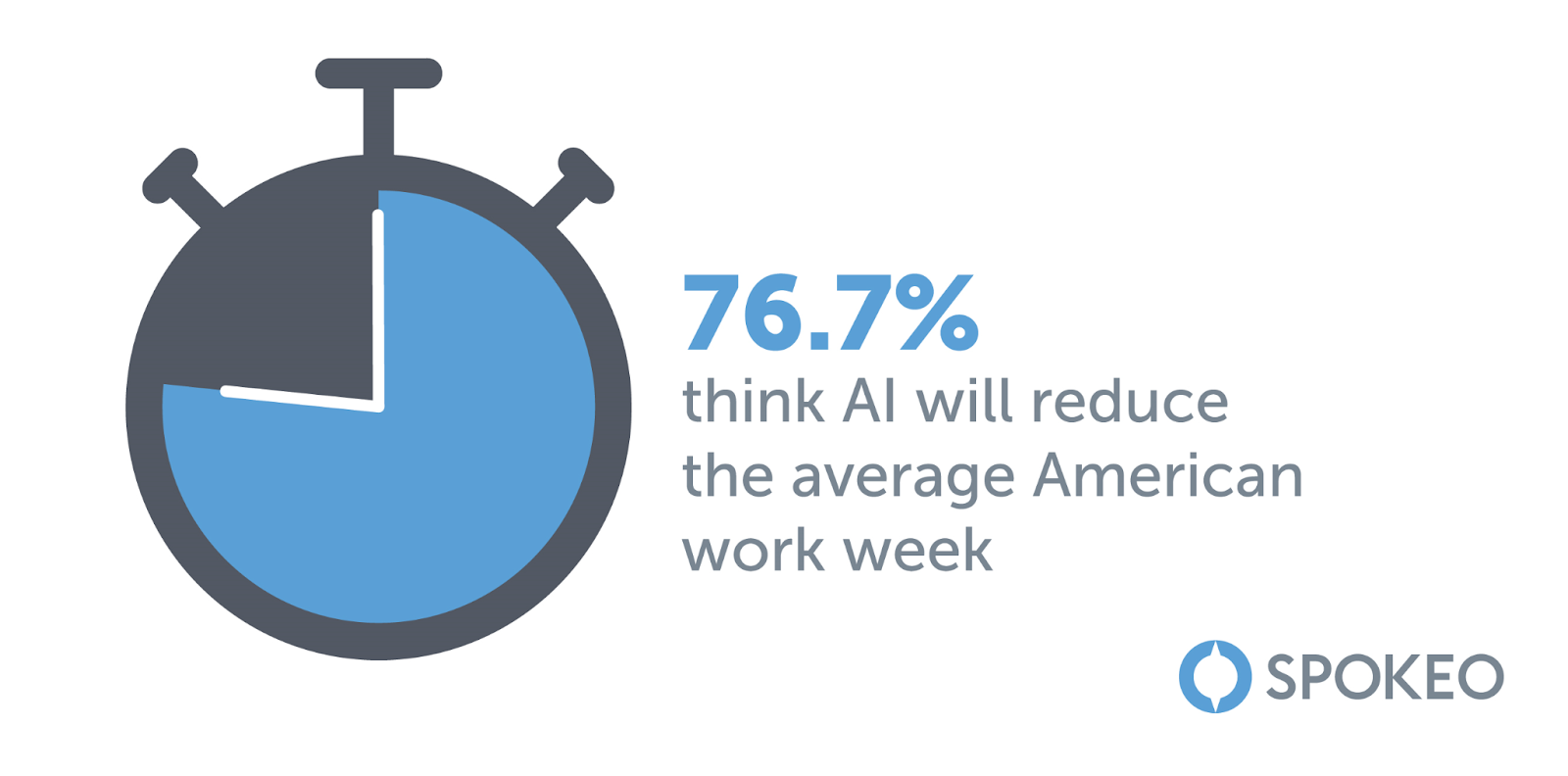 76.7%
think AI will reduce the average American work week

SPOKEO